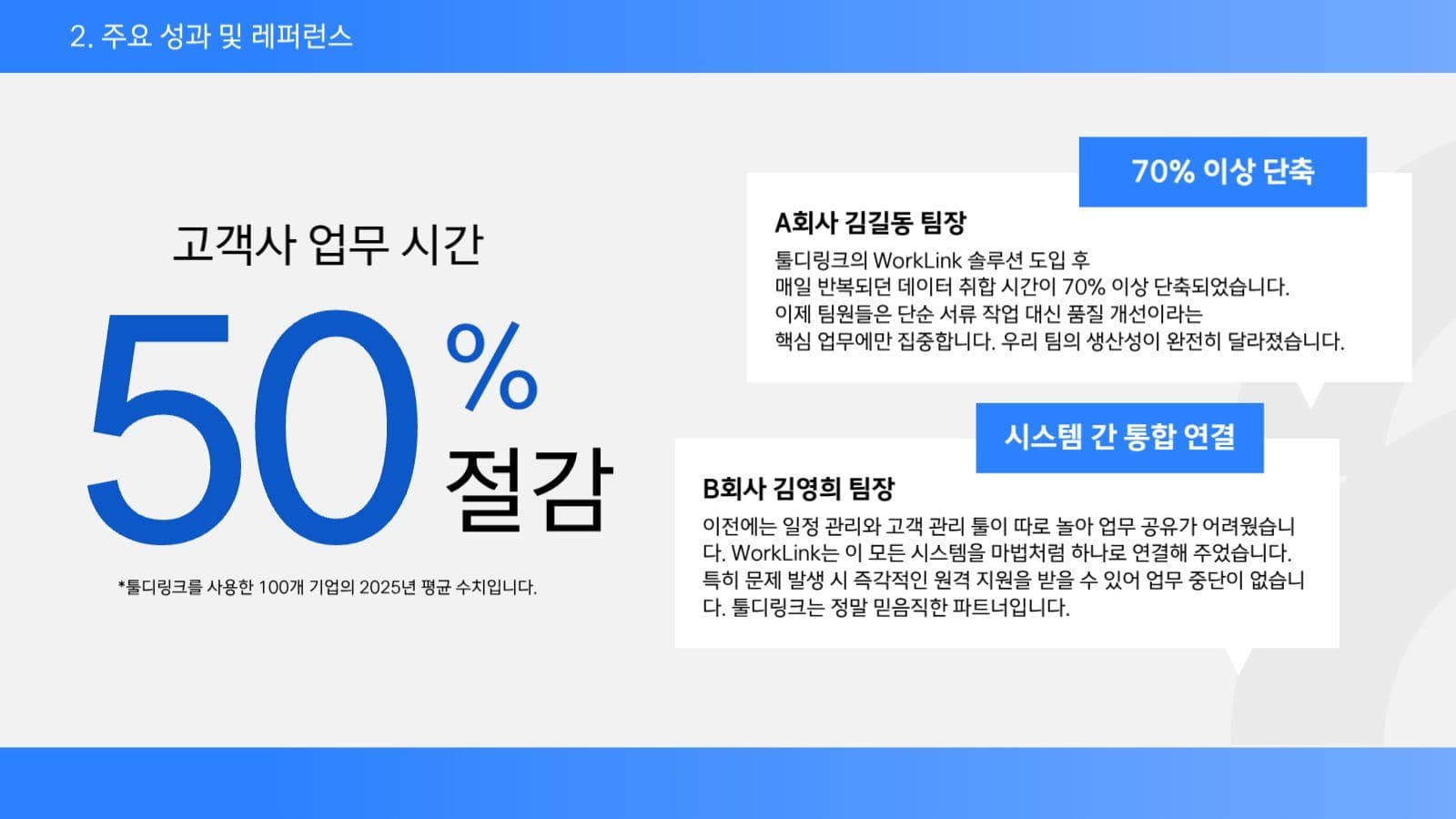 2. 주요 성과 및 레퍼런스

고객사 업무 시간

50%

절감

*툴디링크를 사용한 100개 기업의 2025년 평균 수치입니다.

70% 이상 단축

A회사 김길동 팀장

툴디링크의 WorkLink 솔루션 도입 후
매일 반복되던 데이터 취합 시간이 70% 이상 단축되었습니다.
이제 팀원들은 단순 서류 작업 대신 품질 개선이라는
핵심 업무에만 집중합니다. 우리 팀의 생산성이 완전히 달라졌습니다.

시스템 간 통합 연결

B회사 김영희 팀장

이전에는 일정 관리와 고객 관리 툴이 따로 놀아 업무 공유가 어려웠습니다. WorkLink는 이 모든 시스템을 마법처럼 하나로 연결해 주었습니다. 특히 문제 발생 시 즉각적인 원격 지원을 받을 수 있어 업무 중단이 없습니다. 툴디링크는 정말 믿음직한 파트너입니다.